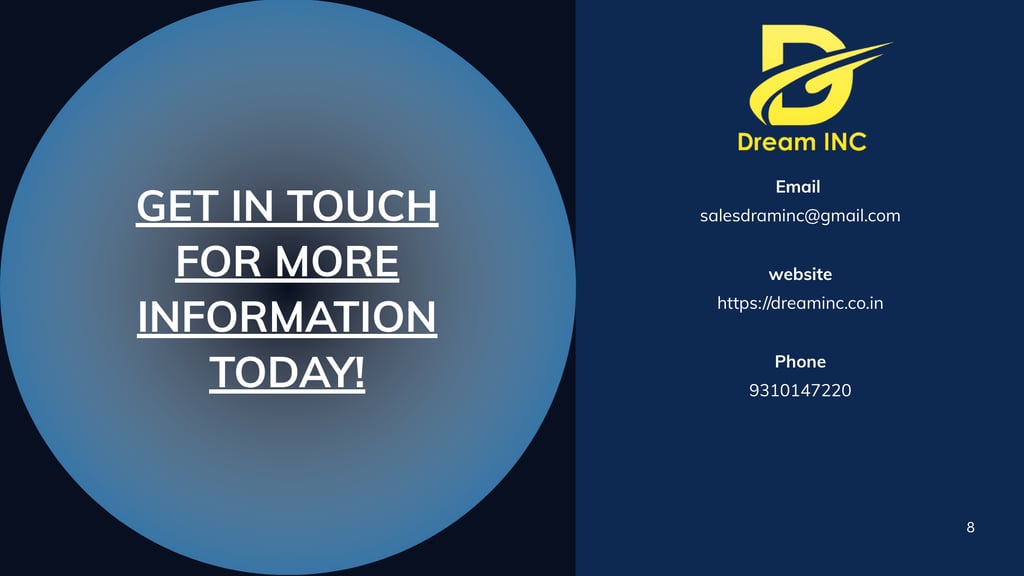 GET IN TOUCH FOR MORE INFORMATION TODAY!

Dream INC

Email
salesdraminc@gmail.com

website
https://dreaminc.co.in

Phone
9310147220

8